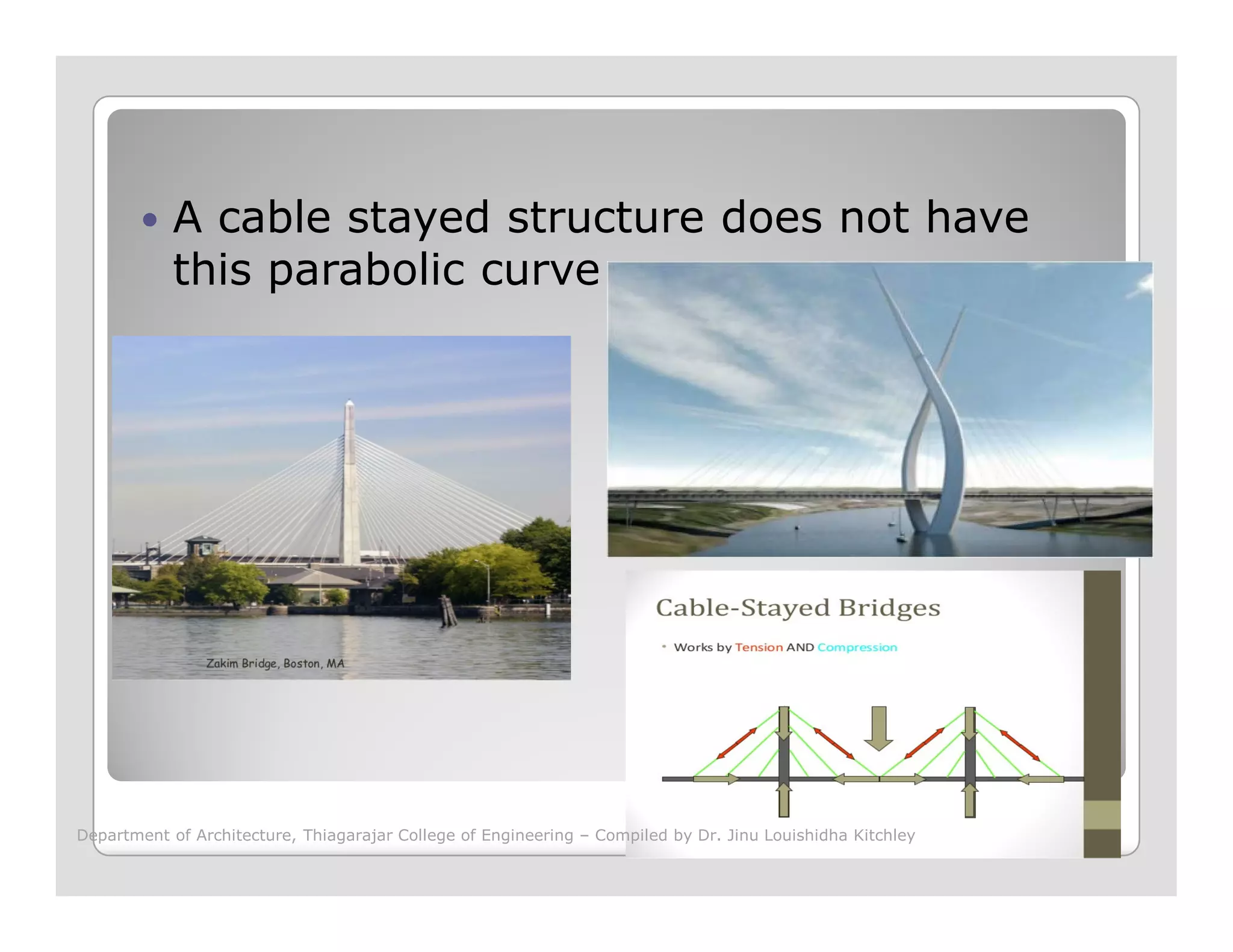 • A cable stayed structure does not have this parabolic curve

Zakim Bridge, Boston, MA

Cable-Stayed Bridges

• Works by Tension AND Compression

Department of Architecture, Thiagarajar College of Engineering – Compiled by Dr. Jinu Louishidha Kitchley